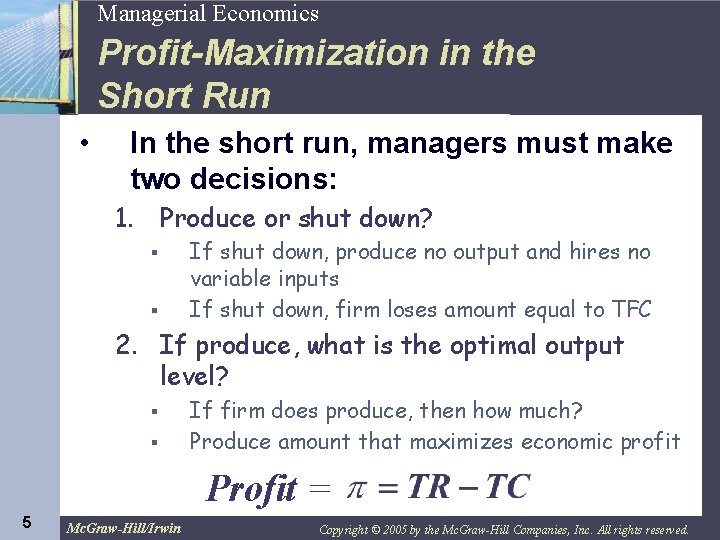 Managerial Economics

Profit-Maximization in the Short Run

• In the short run, managers must make two decisions:

1. Produce or shut down?
▪ If shut down, produce no output and hires no variable inputs
▪ If shut down, firm loses amount equal to TFC

2. If produce, what is the optimal output level?
▪ If firm does produce, then how much?
▪ Produce amount that maximizes economic profit

$Profit = \pi = TR - TC$

5

McGraw-Hill/Irwin

Copyright © 2005 by the McGraw-Hill Companies, Inc. All rights reserved.